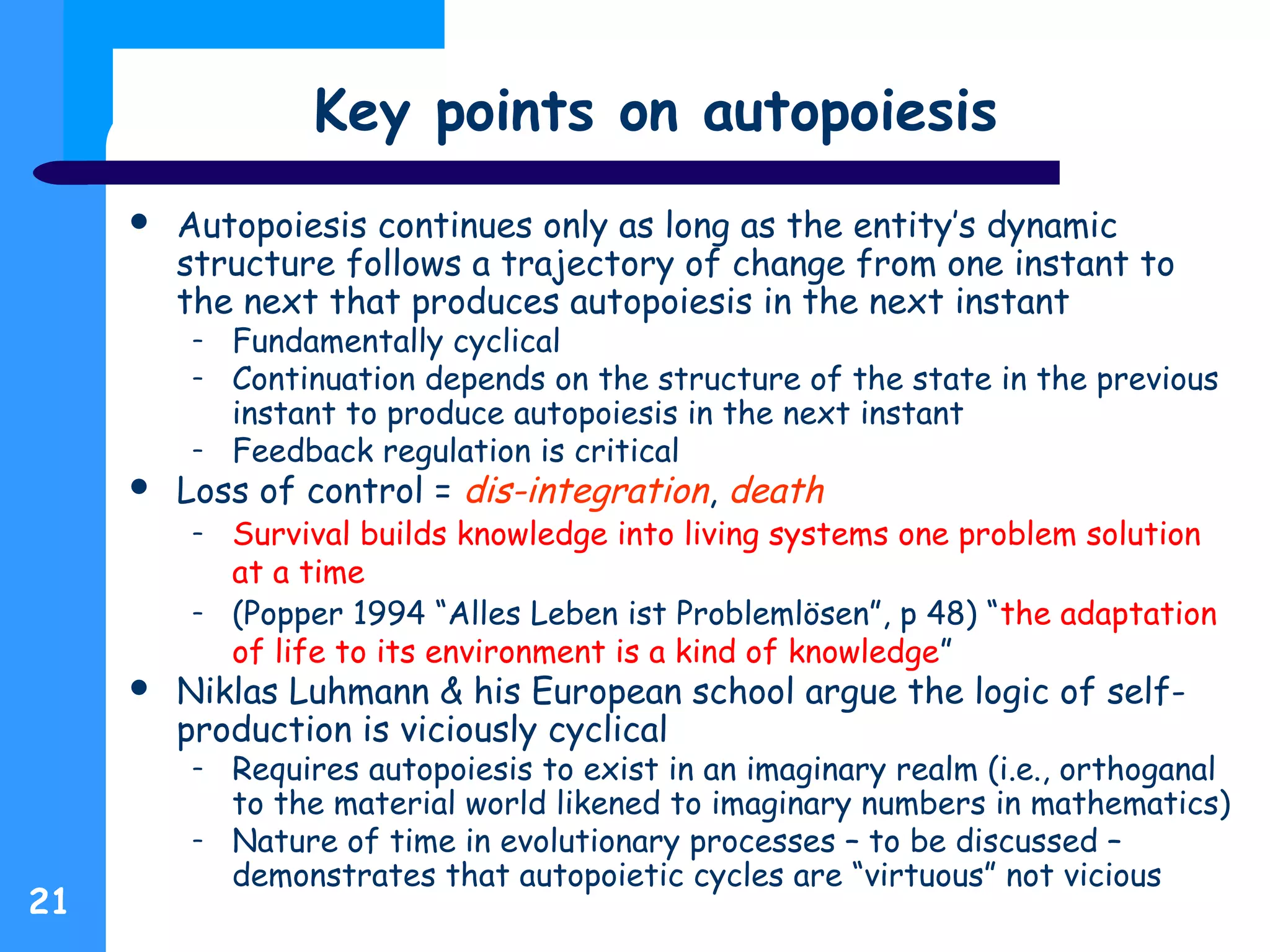 Key points on autopoiesis

• Autopoiesis continues only as long as the entity's dynamic structure follows a trajectory of change from one instant to the next that produces autopoiesis in the next instant
  – Fundamentally cyclical
  – Continuation depends on the structure of the state in the previous instant to produce autopoiesis in the next instant
  – Feedback regulation is critical
• Loss of control = dis-integration, death
  – Survival builds knowledge into living systems one problem solution at a time
  – (Popper 1994 "Alles Leben ist Problemlösen", p 48) "the adaptation of life to its environment is a kind of knowledge"
• Niklas Luhmann & his European school argue the logic of self-production is viciously cyclical
  – Requires autopoiesis to exist in an imaginary realm (i.e., orthoganal to the material world likened to imaginary numbers in mathematics)
  – Nature of time in evolutionary processes – to be discussed – demonstrates that autopoietic cycles are "virtuous" not vicious

21